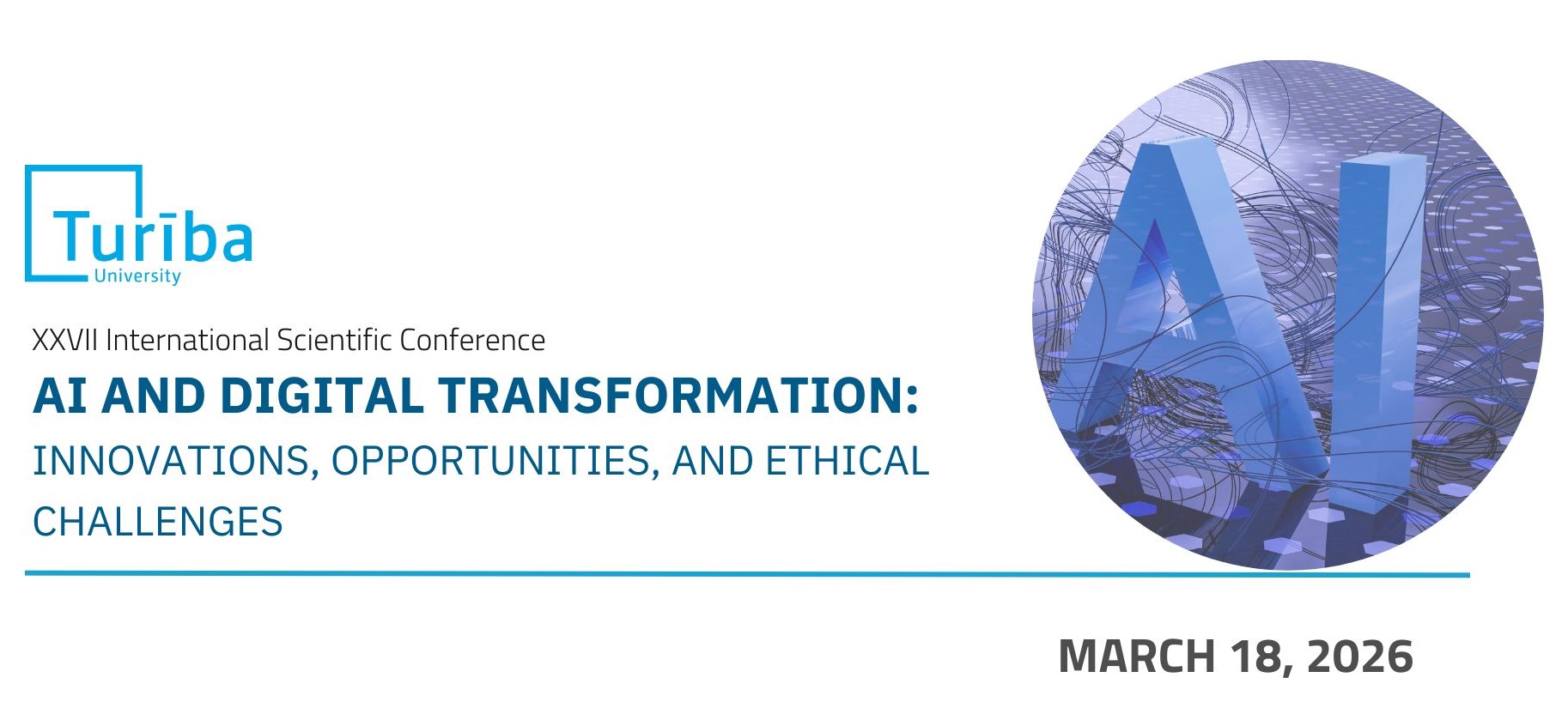 Turība
University

XXVII International Scientific Conference

AI AND DIGITAL TRANSFORMATION:

INNOVATIONS, OPPORTUNITIES, AND ETHICAL CHALLENGES

AI

MARCH 18, 2026